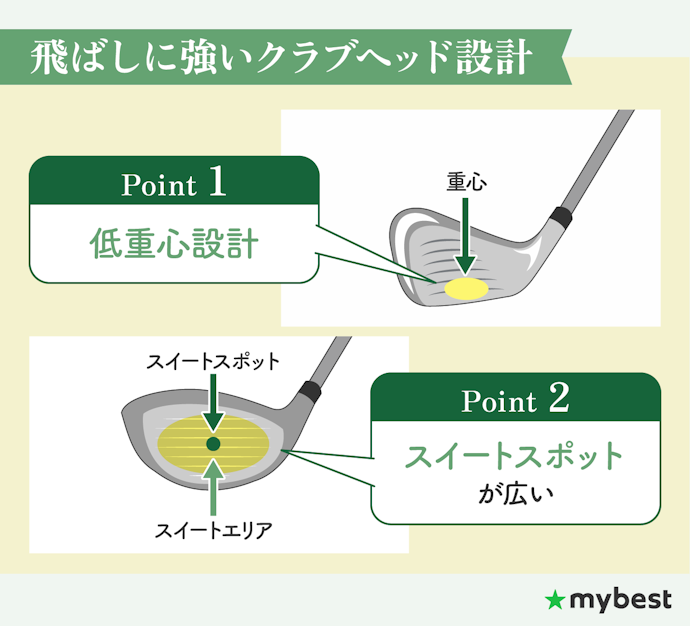 飛ばしに強いクラブヘッド設計

Point 1

低重心設計

重心

スイートスポット

スイートエリア

Point 2

スイートスポット
が広い

★mybest